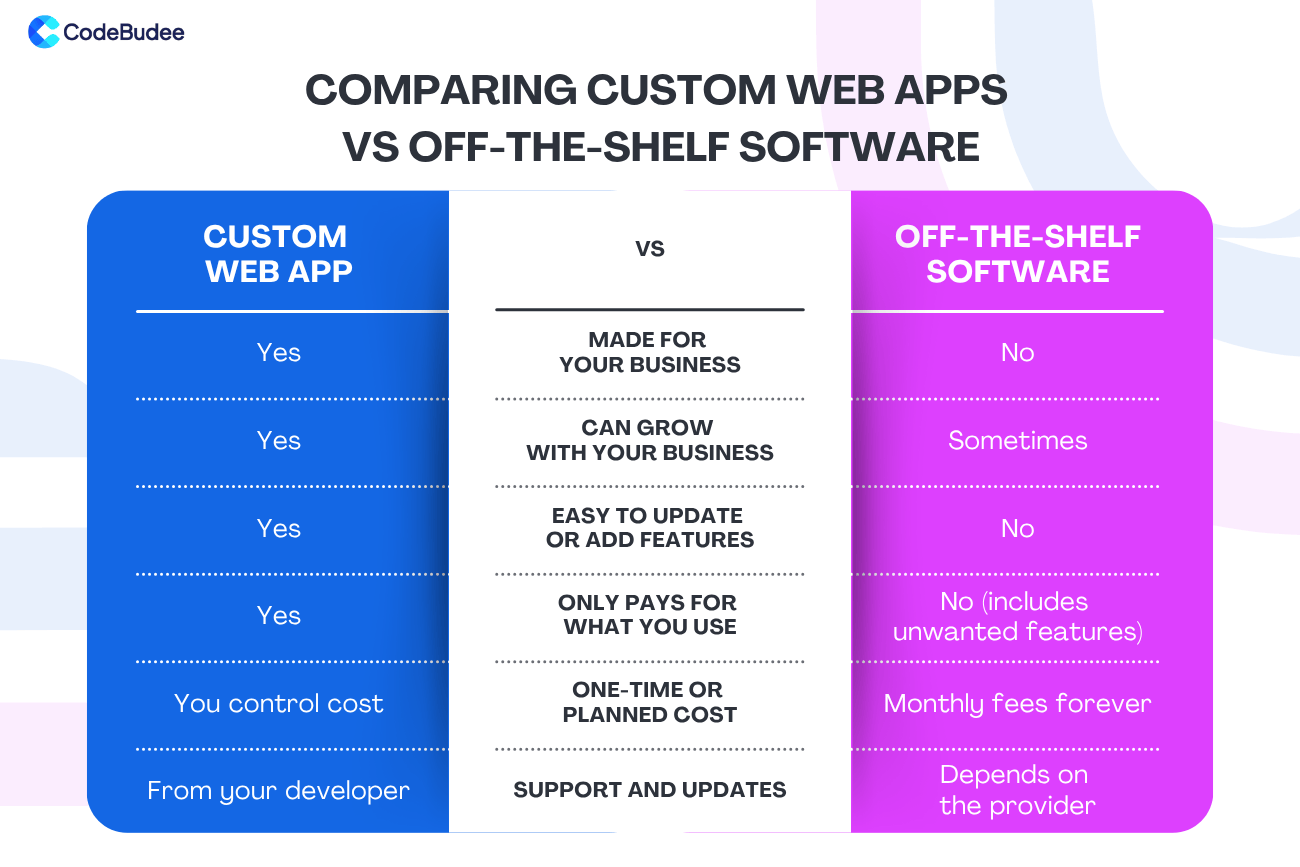 CodeBudee

COMPARING CUSTOM WEB APPS VS OFF-THE-SHELF SOFTWARE

| CUSTOM WEB APP | VS | OFF-THE-SHELF SOFTWARE |
|---|---|---|
| Yes | MADE FOR YOUR BUSINESS | No |
| Yes | CAN GROW WITH YOUR BUSINESS | Sometimes |
| Yes | EASY TO UPDATE OR ADD FEATURES | No |
| Yes | ONLY PAYS FOR WHAT YOU USE | No (includes unwanted features) |
| You control cost | ONE-TIME OR PLANNED COST | Monthly fees forever |
| From your developer | SUPPORT AND UPDATES | Depends on the provider |